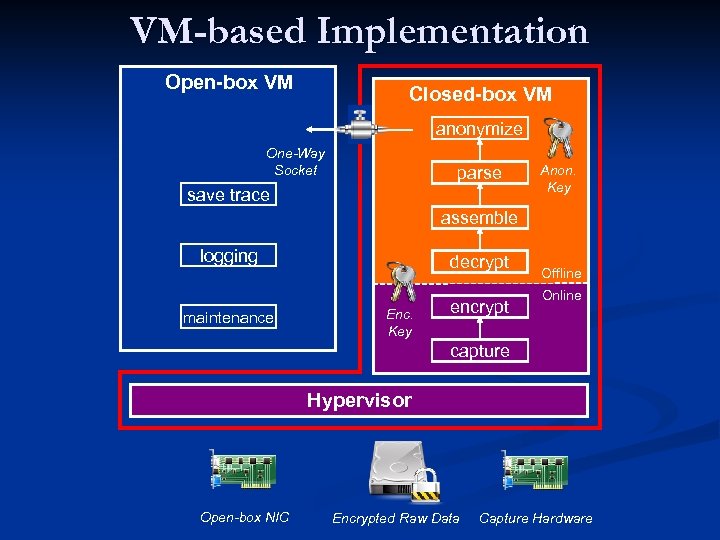 VM-based Implementation

Open-box VM

One-Way Socket

save trace

logging

maintenance

Closed-box VM

anonymize

parse

assemble

decrypt

Anon. Key

Offline

Online

Enc. Key

encrypt

capture

Hypervisor

Open-box NIC

Encrypted Raw Data

Capture Hardware